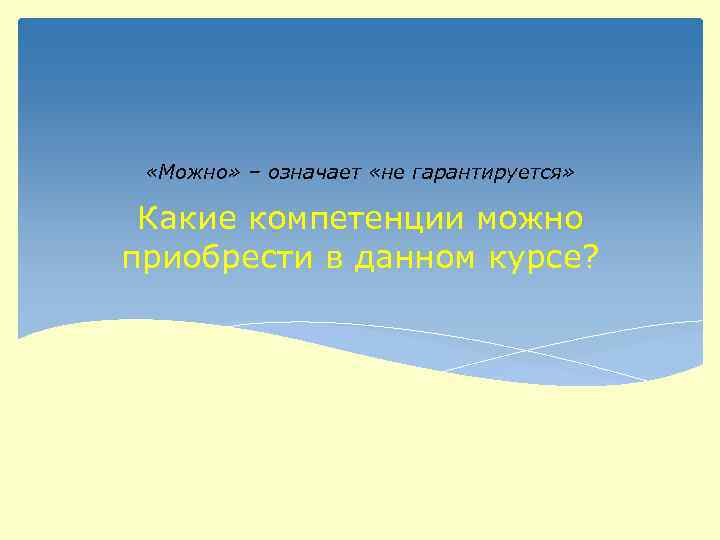 «Можно» – означает «не гарантируется»

Какие компетенции можно приобрести в данном курсе?